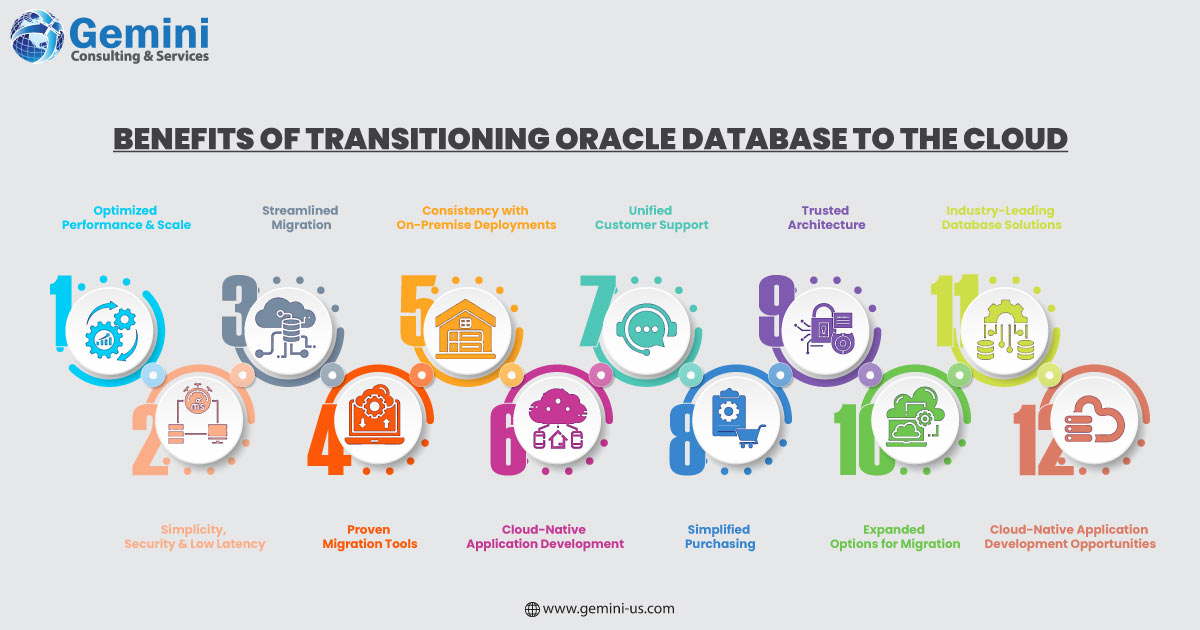 Gemini
Consulting & Services

BENEFITS OF TRANSITIONING ORACLE DATABASE TO THE CLOUD

Optimized Performance & Scale

Streamlined Migration

Consistency with On-Premise Deployments

Unified Customer Support

Trusted Architecture

Industry-Leading Database Solutions

1

3

5

7

9

11

2

4

6

8

10

12

Simplicity, Security & Low Latency

Proven Migration Tools

Cloud-Native Application Development

Simplified Purchasing

Expanded Options for Migration

Cloud-Native Application Development Opportunities

www.gemini-us.com